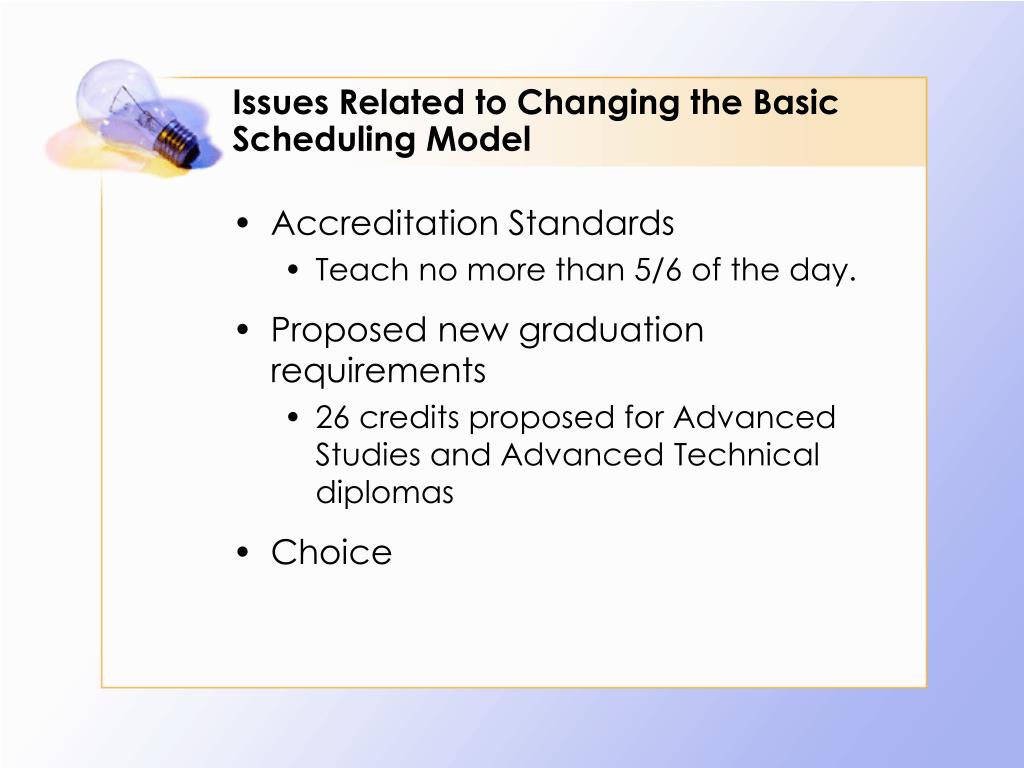 Issues Related to Changing the Basic Scheduling Model

• Accreditation Standards
  • Teach no more than 5/6 of the day.
• Proposed new graduation requirements
  • 26 credits proposed for Advanced Studies and Advanced Technical diplomas
• Choice